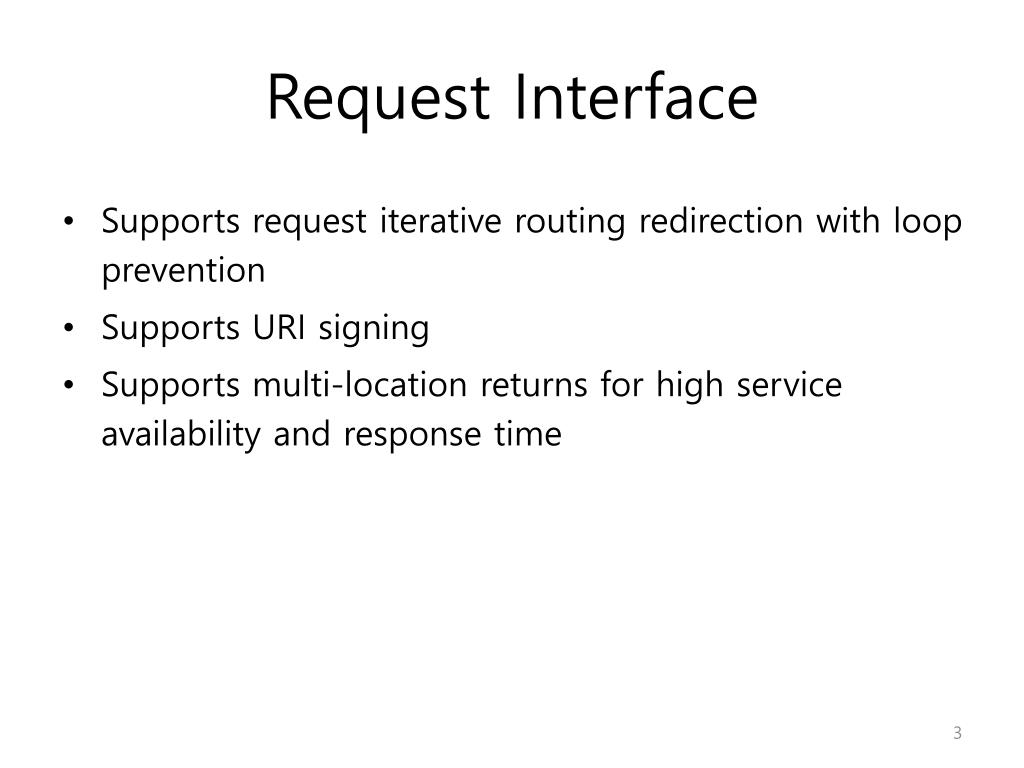 Request Interface

• Supports request iterative routing redirection with loop prevention
• Supports URI signing
• Supports multi-location returns for high service availability and response time

3